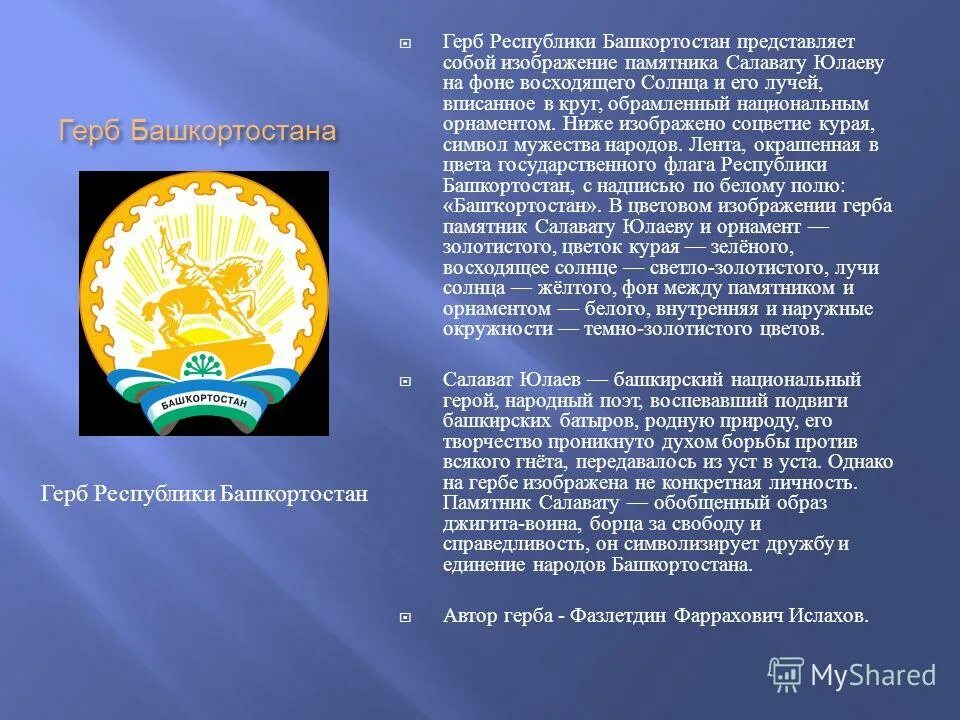 Герб Башкортостана

БАШКОРТОСТАН

Герб Республики Башкортостан

Герб Республики Башкортостан представляет собой изображение памятника Салавату Юлаеву на фоне восходящего Солнца и его лучей, вписанное в круг, обрамленный национальным орнаментом. Ниже изображено соцветие курая, символ мужества народов. Лента, окрашенная в цвета государственного флага Республики Башкортостан, с надписью по белому полю: «Башҡортостан». В цветовом изображении герба памятник Салавату Юлаеву и орнамент — золотистого, цветок курая — зелёного, восходящее солнце — светло-золотистого, лучи солнца — жёлтого, фон между памятником и орнаментом — белого, внутренняя и наружные окружности — темно-золотистого цветов.

Салават Юлаев — башкирский национальный герой, народный поэт, воспевавший подвиги башкирских батыров, родную природу, его творчество проникнуто духом борьбы против всякого гнёта, передавалось из уст в уста. Однако на гербе изображена не конкретная личность. Памятник Салавату — обобщенный образ джигита-воина, борца за свободу и справедливость, он символизирует дружбу и единение народов Башкортостана.

Автор герба - Фазлетдин Фаррахович Ислахов.

MyShared